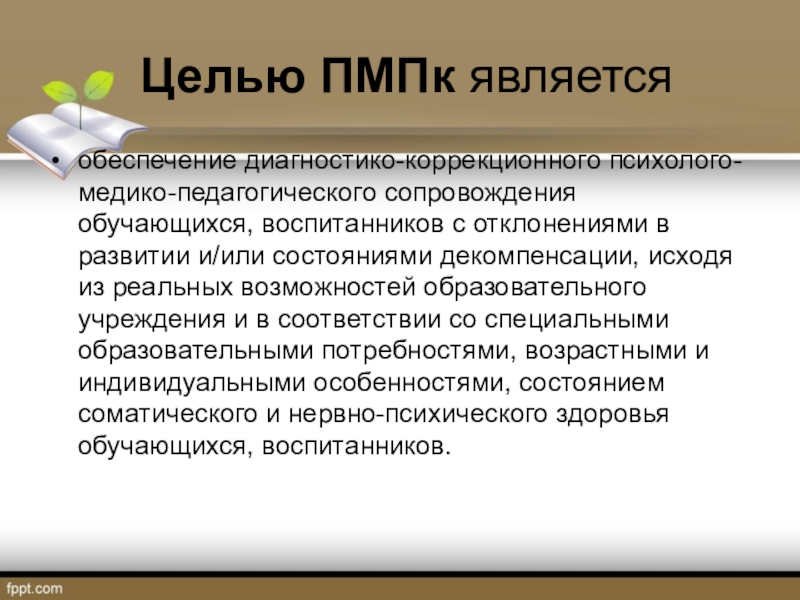 Целью ПМПк является

• обеспечение диагностико-коррекционного психолого-медико-педагогического сопровождения обучающихся, воспитанников с отклонениями в развитии и/или состояниями декомпенсации, исходя из реальных возможностей образовательного учреждения и в соответствии со специальными образовательными потребностями, возрастными и индивидуальными особенностями, состоянием соматического и нервно-психического здоровья обучающихся, воспитанников.

fppt.com